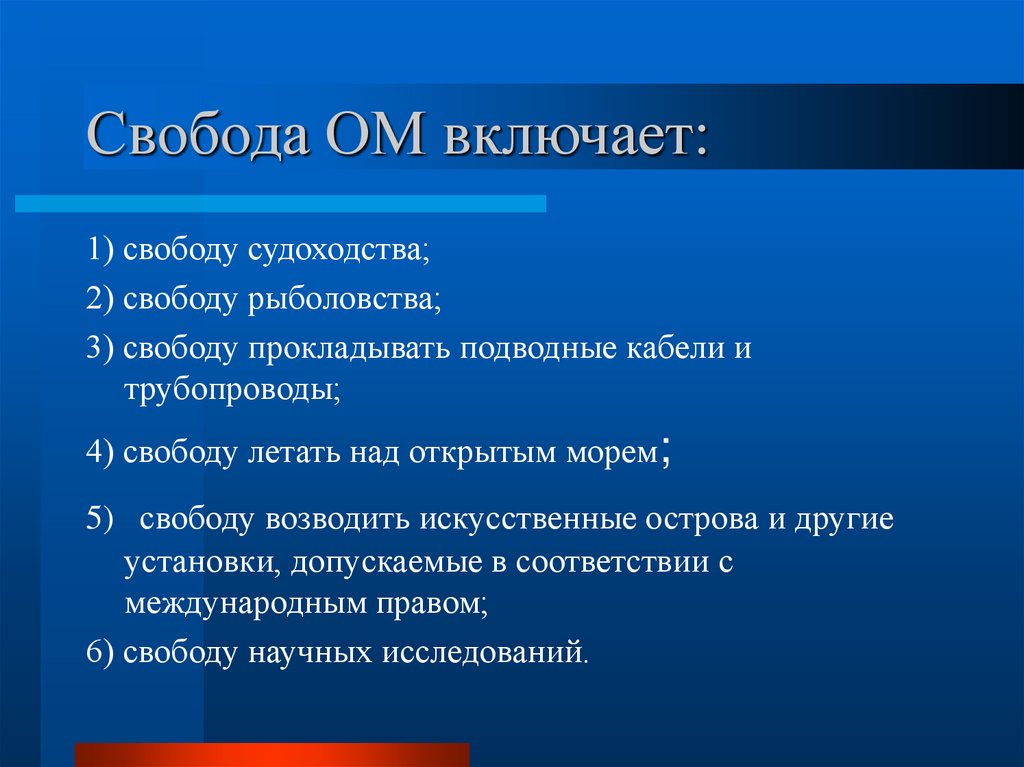 Свобода ОМ включает:

1) свободу судоходства;

2) свободу рыболовства;

3) свободу прокладывать подводные кабели и трубопроводы;

4) свободу летать над открытым морем;

5) свободу возводить искусственные острова и другие установки, допускаемые в соответствии с международным правом;

6) свободу научных исследований.